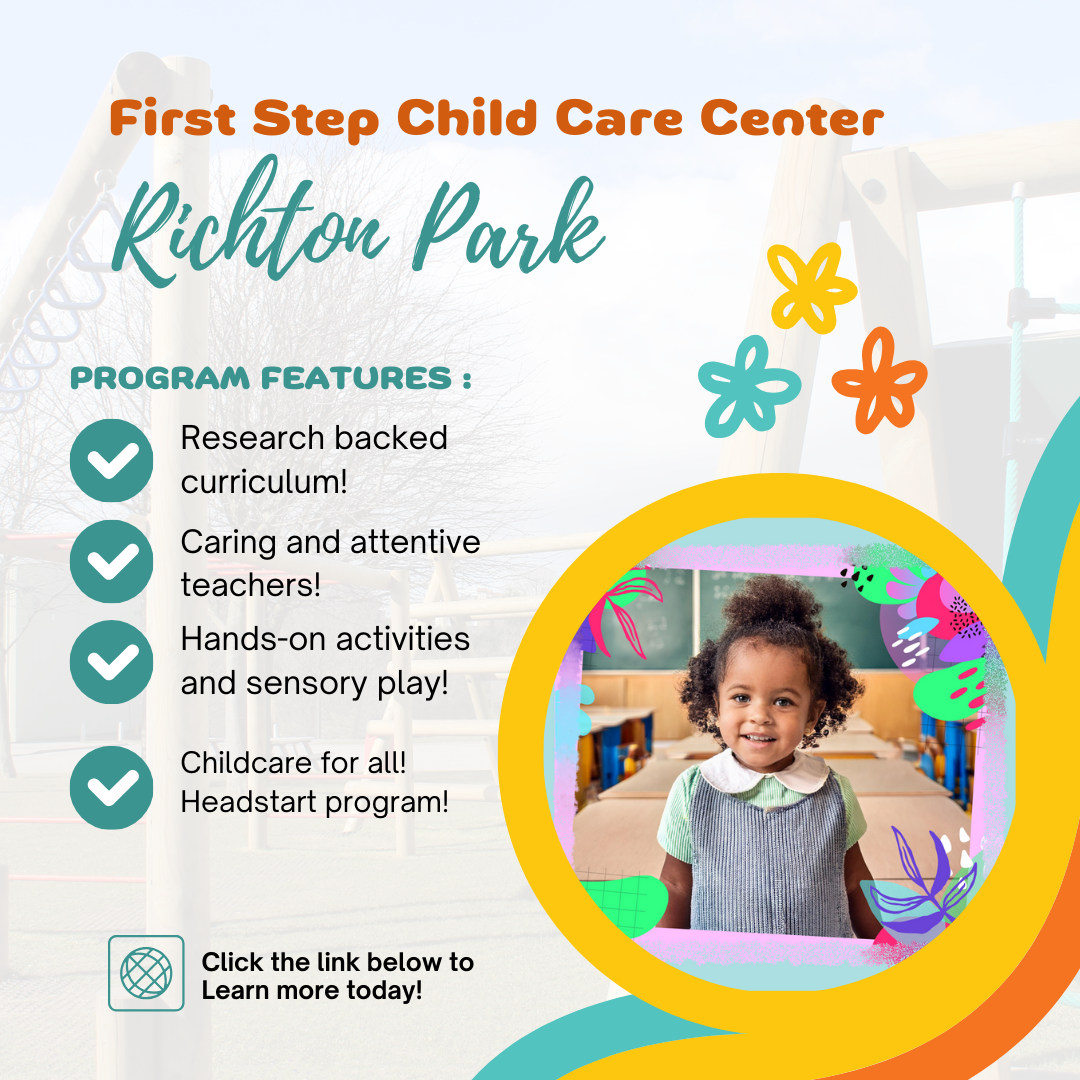 First Step Child Care Center

Richton Park

PROGRAM FEATURES :

Research backed curriculum!

Caring and attentive teachers!

Hands-on activities and sensory play!

Childcare for all! Headstart program!

Click the link below to Learn more today!